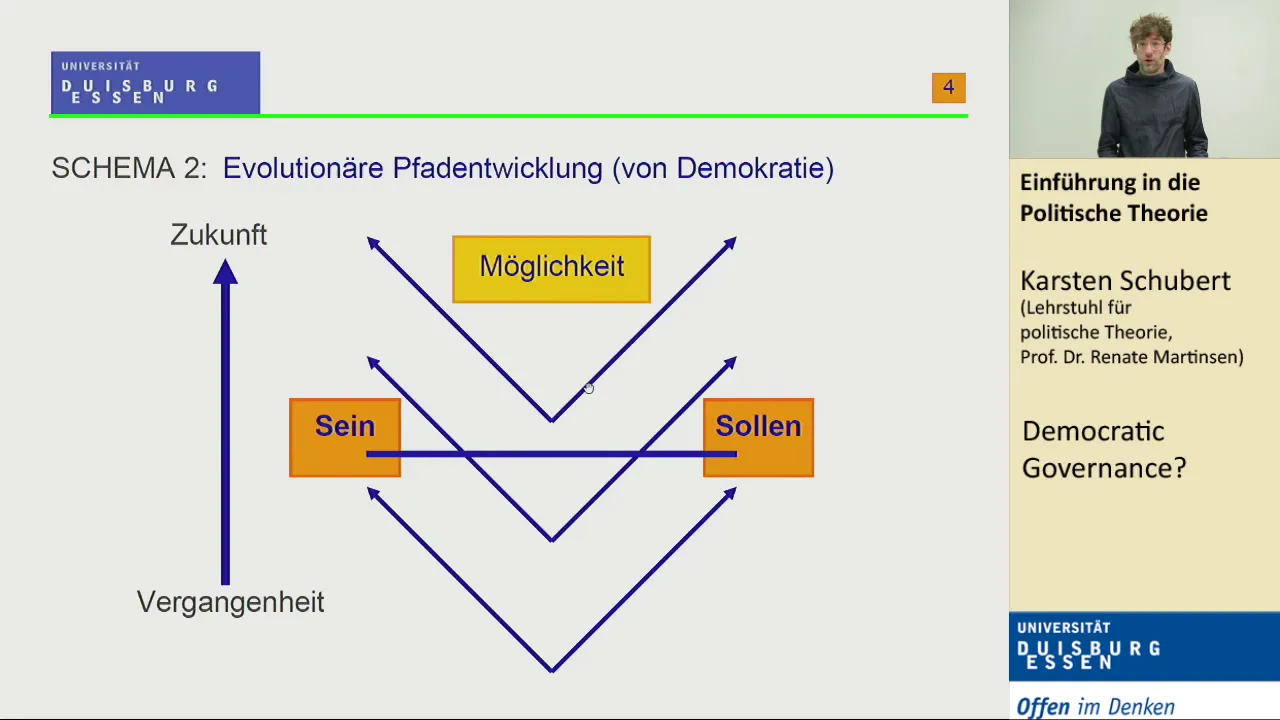 UNIVERSITÄT
DUISBURG
ESSEN

4

SCHEMA 2: Evolutionäre Pfadentwicklung (von Demokratie)

Zukunft

Möglichkeit

Sein

Sollen

Vergangenheit

Einführung in die Politische Theorie

Karsten Schubert
(Lehrstuhl für politische Theorie, Prof. Dr. Renate Martinsen)

Democratic Governance?

UNIVERSITÄT
DUISBURG
ESSEN

Offen im Denken